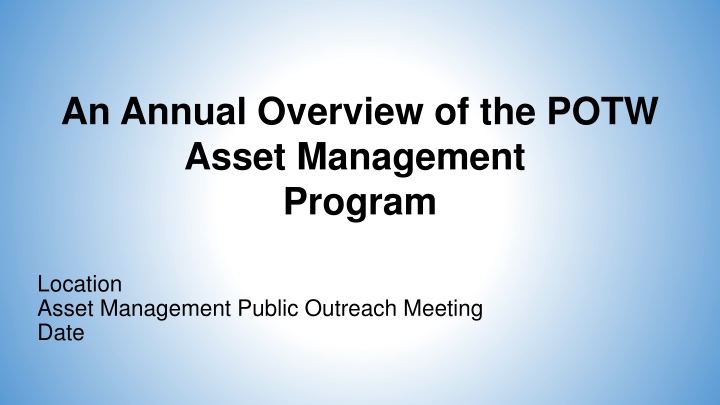 An Annual Overview of the POTW Asset Management Program

Location
Asset Management Public Outreach Meeting
Date